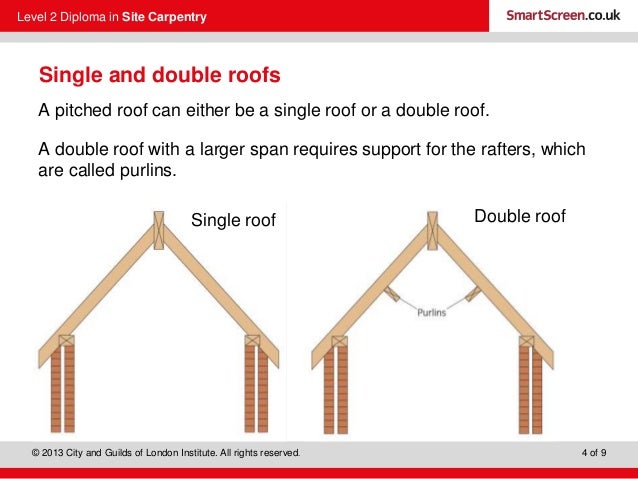 Level 2 Diploma in Site Carpentry

SmartScreen.co.uk

Single and double roofs

A pitched roof can either be a single roof or a double roof.

A double roof with a larger span requires support for the rafters, which are called purlins.

Single roof

Double roof

Purlins

© 2013 City and Guilds of London Institute. All rights reserved.

4 of 9